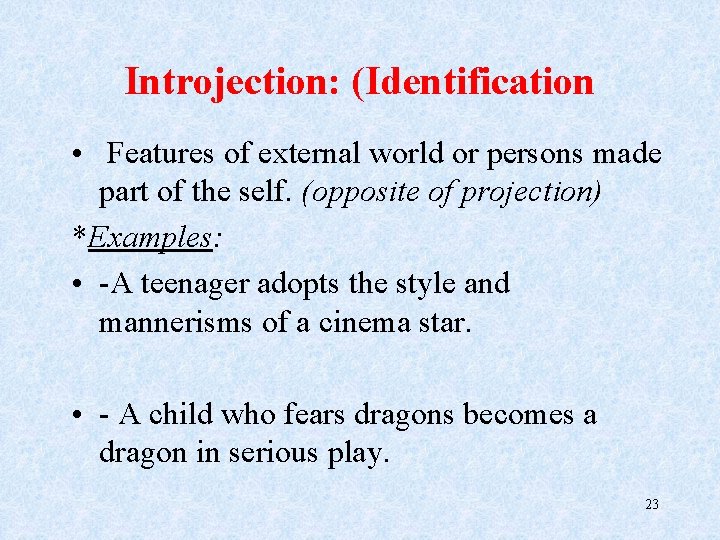 Introjection: (Identification

• Features of external world or persons made part of the self. (opposite of projection)

*Examples:

• -A teenager adopts the style and mannerisms of a cinema star.

• - A child who fears dragons becomes a dragon in serious play.

23